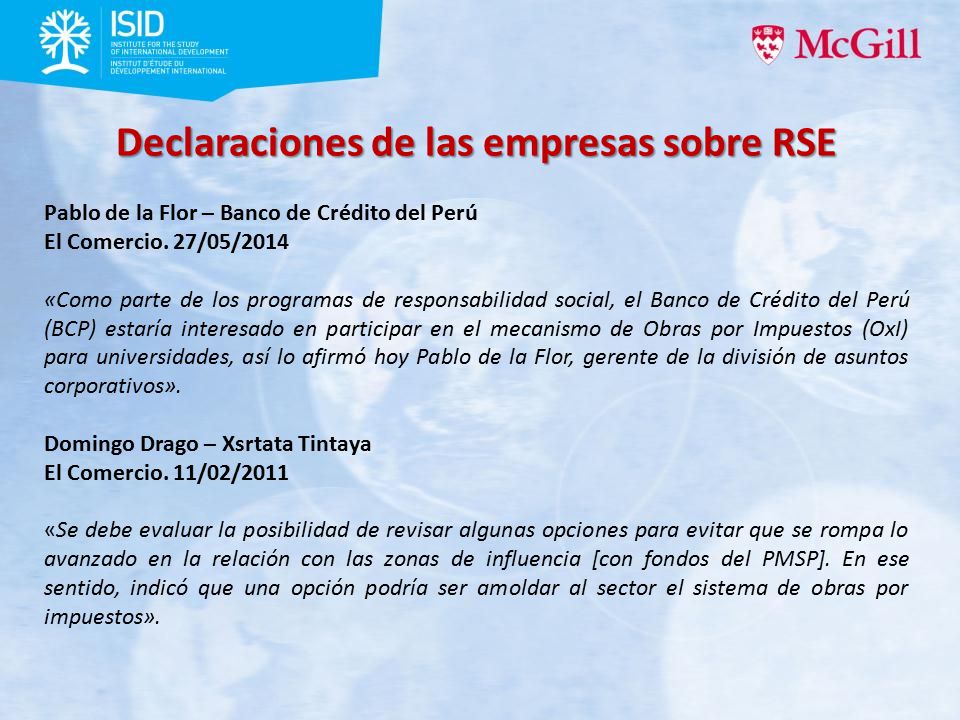 ISID
INSTITUTE FOR THE STUDY OF INTERNATIONAL DEVELOPMENT
INSTITUT D'ÉTUDE DU DÉVELOPPEMENT INTERNATIONAL

McGill

Declaraciones de las empresas sobre RSE

Pablo de la Flor – Banco de Crédito del Perú
El Comercio. 27/05/2014

«Como parte de los programas de responsabilidad social, el Banco de Crédito del Perú (BCP) estaría interesado en participar en el mecanismo de Obras por Impuestos (OxI) para universidades, así lo afirmó hoy Pablo de la Flor, gerente de la división de asuntos corporativos».

Domingo Drago – Xsrtata Tintaya
El Comercio. 11/02/2011

«Se debe evaluar la posibilidad de revisar algunas opciones para evitar que se rompa lo avanzado en la relación con las zonas de influencia [con fondos del PMSP]. En ese sentido, indicó que una opción podría ser amoldar al sector el sistema de obras por impuestos».